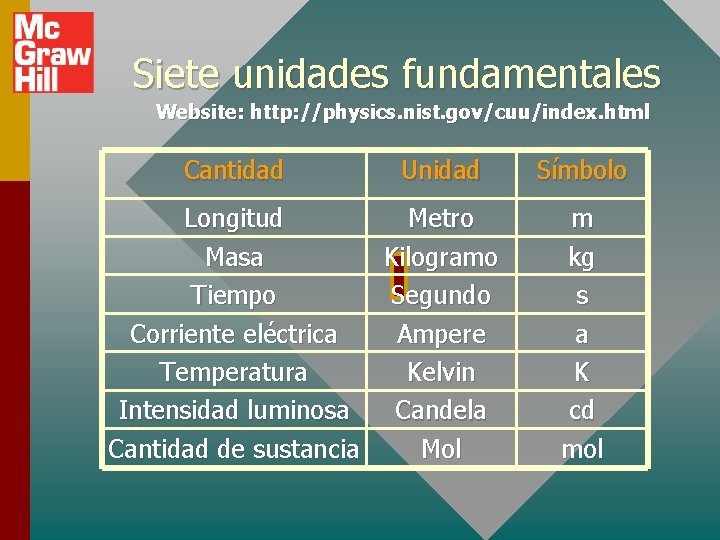 Mc Graw Hill

Siete unidades fundamentales

Website: http://physics.nist.gov/cuu/index.html

| Cantidad | Unidad | Símbolo |
|---|---|---|
| Longitud | Metro | m |
| Masa | Kilogramo | kg |
| Tiempo | Segundo | s |
| Corriente eléctrica | Ampere | a |
| Temperatura | Kelvin | K |
| Intensidad luminosa | Candela | cd |
| Cantidad de sustancia | Mol | mol |